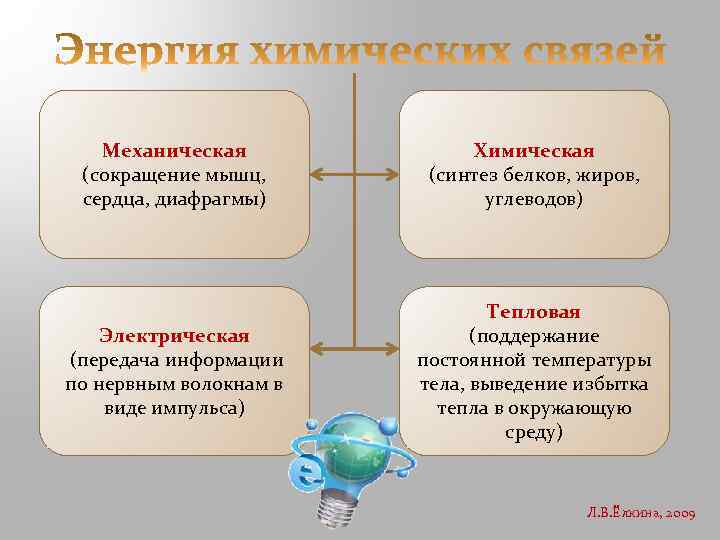 Энергия химических связей

Механическая
(сокращение мышц, сердца, диафрагмы)

Химическая
(синтез белков, жиров, углеводов)

Электрическая
(передача информации по нервным волокнам в виде импульса)

Тепловая
(поддержание постоянной температуры тела, выведение избытка тепла в окружающую среду)

Л.В.Ёлкина, 2009